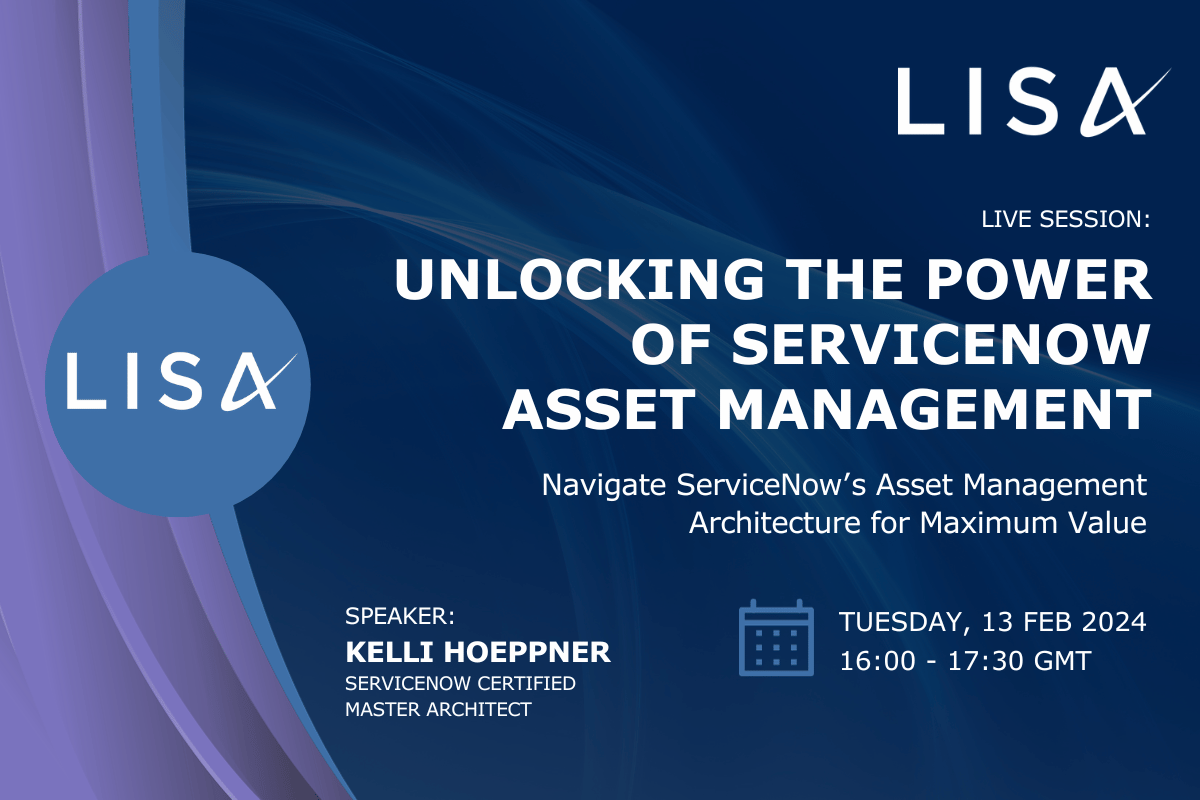 LISA

LISA

LIVE SESSION:

UNLOCKING THE POWER OF SERVICENOW ASSET MANAGEMENT

Navigate ServiceNow's Asset Management Architecture for Maximum Value

SPEAKER:
KELLI HOEPPNER
SERVICENOW CERTIFIED MASTER ARCHITECT

TUESDAY, 13 FEB 2024
16:00 - 17:30 GMT